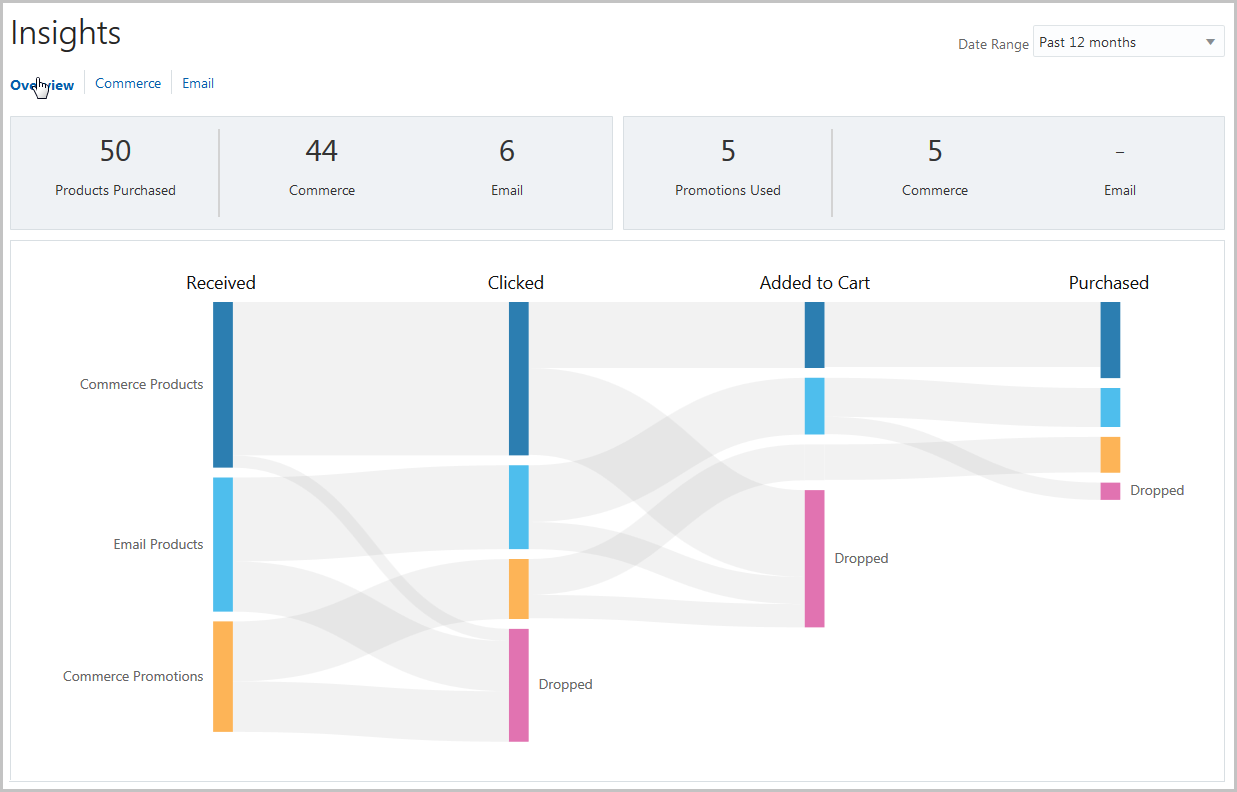 Insights

Date Range Past 12 months

Overview Commerce Email

50
Products Purchased

44
Commerce

6
Email

5
Promotions Used

5
Commerce

–
Email

Received Clicked Added to Cart Purchased

Commerce Products

Email Products

Commerce Promotions

Dropped

Dropped

Dropped